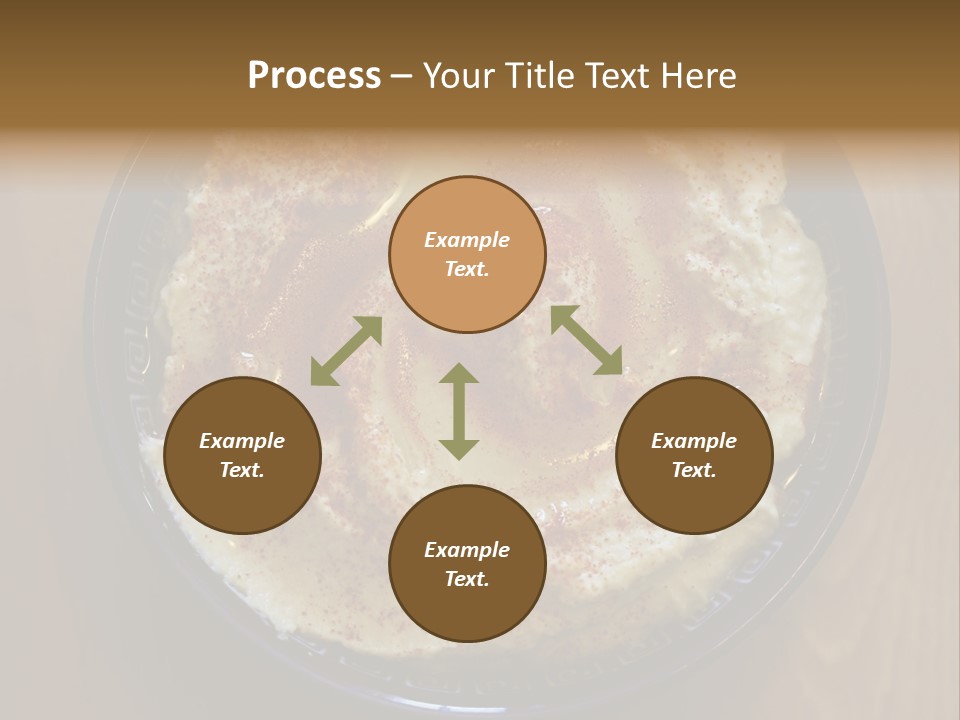 Process – Your Title Text Here

Example Text.

Example Text.

Example Text.

Example Text.